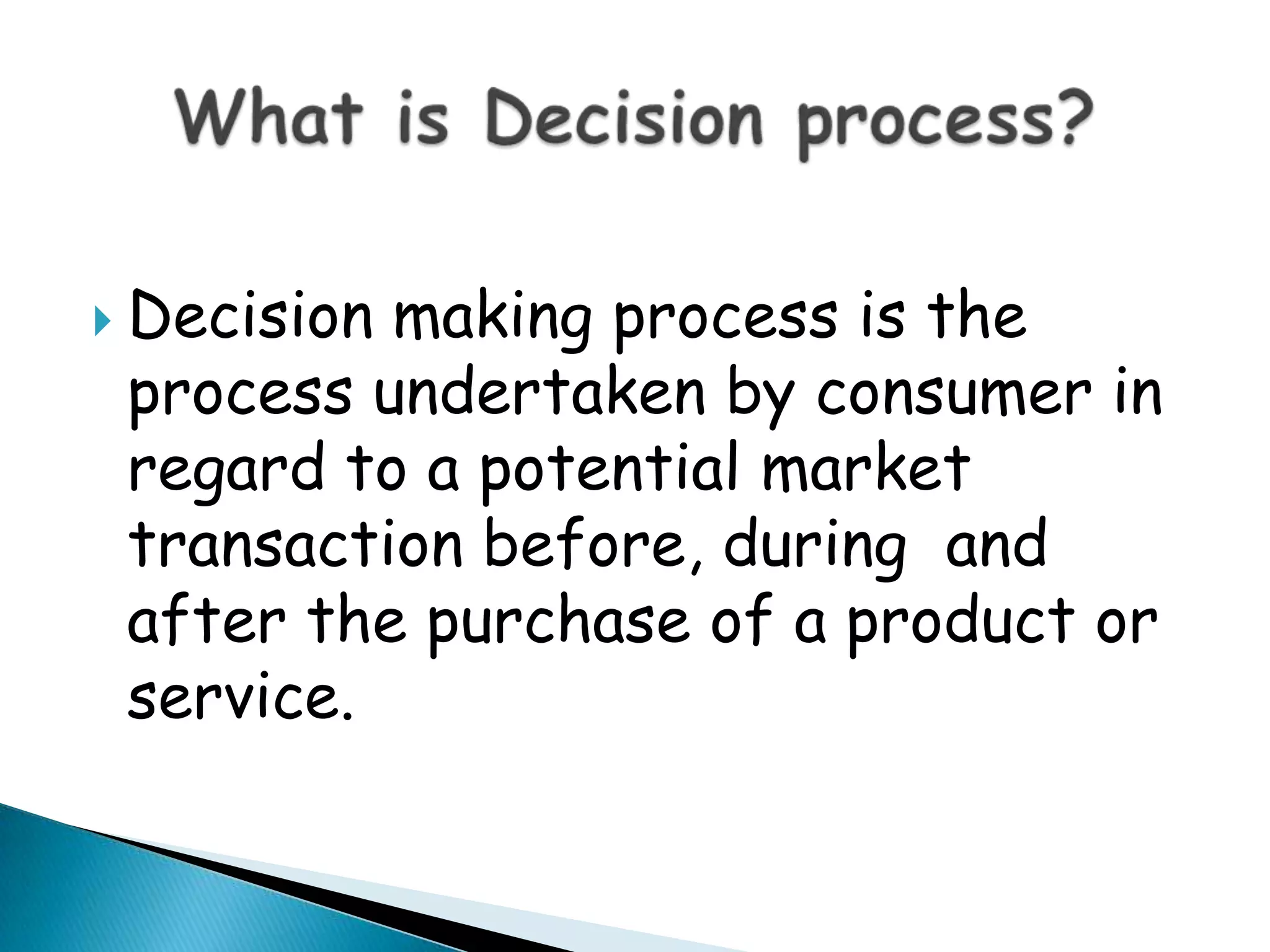 What is Decision process?

Decision making process is the process undertaken by consumer in regard to a potential market transaction before, during and after the purchase of a product or service.